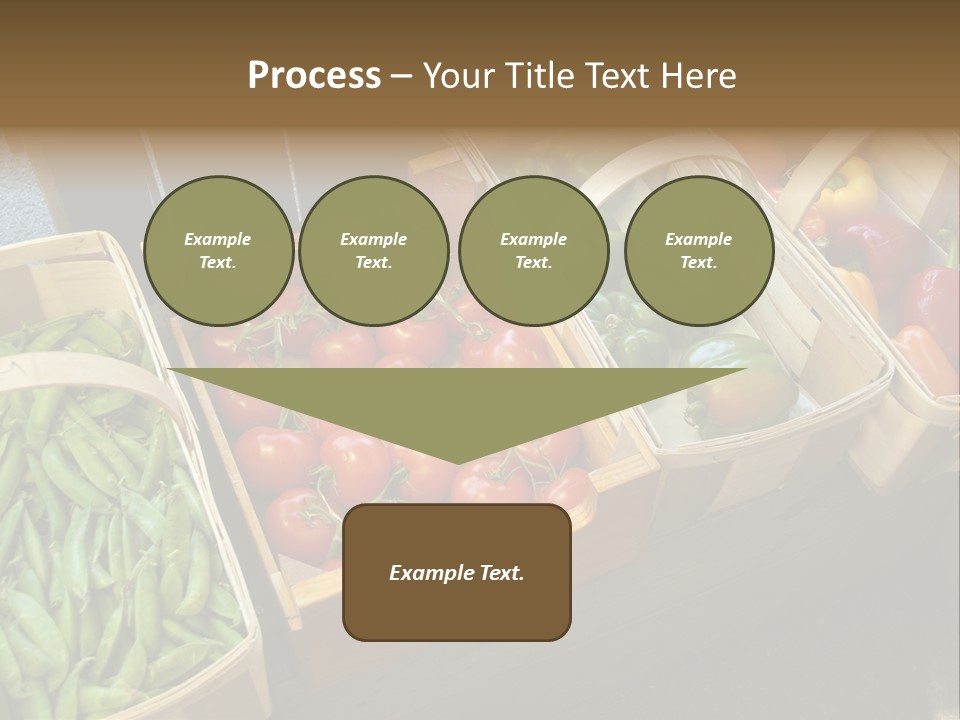 Process – Your Title Text Here

Example Text.

Example Text.

Example Text.

Example Text.

Example Text.